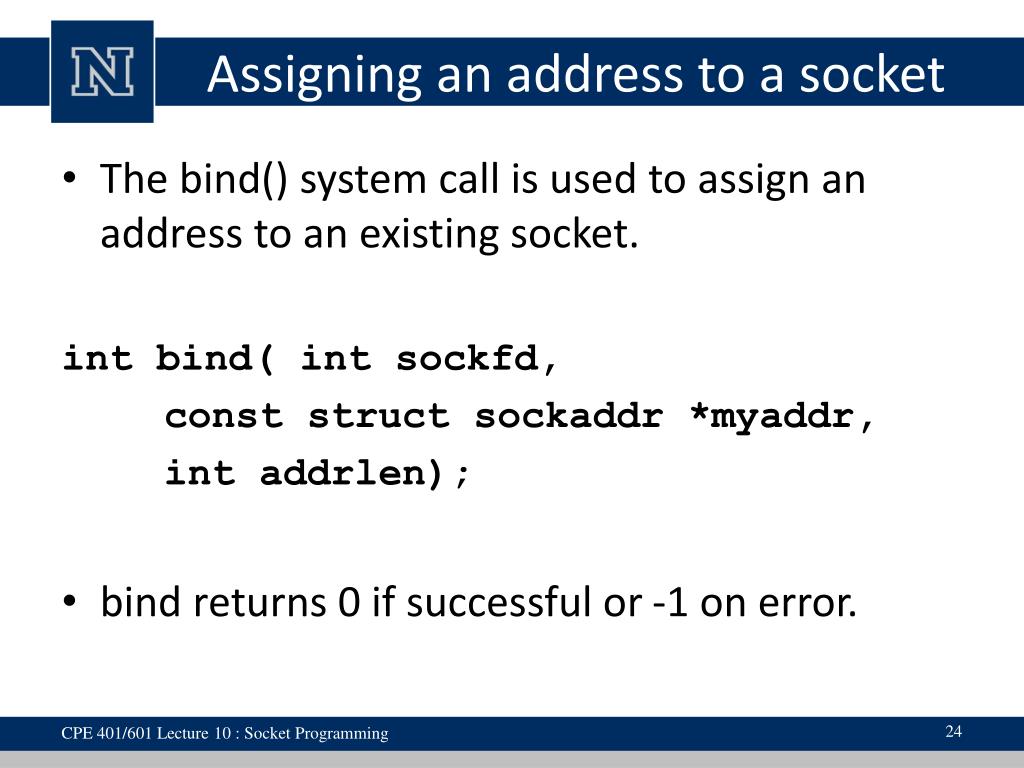 N

Assigning an address to a socket

• The bind() system call is used to assign an address to an existing socket.

int bind( int sockfd,
const struct sockaddr *myaddr,
int addrlen);

• bind returns 0 if successful or -1 on error.

CPE 401/601 Lecture 10 : Socket Programming

24